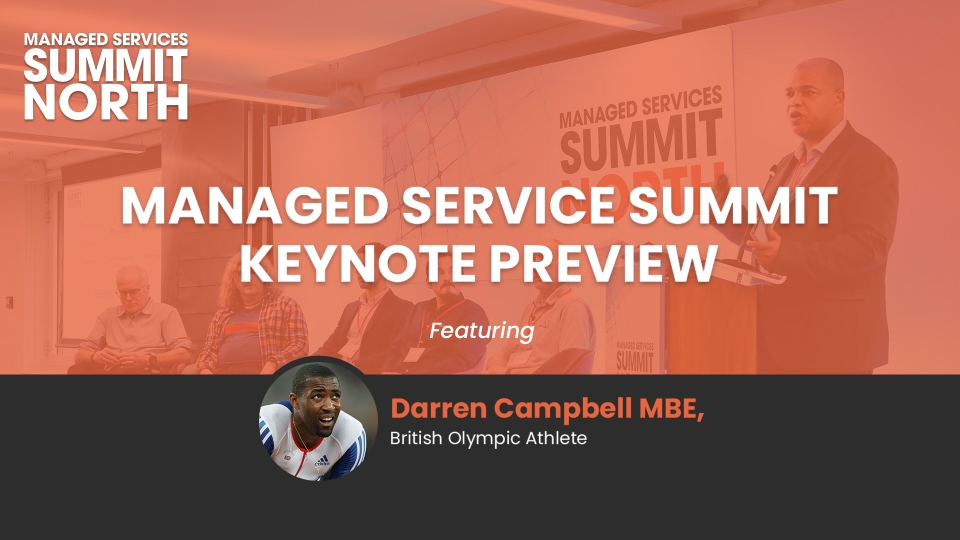 MANAGED SERVICES
SUMMIT
NORTH

MANAGED SERVICES
SUMMIT
NORTH

MANAGED SERVICE SUMMIT KEYNOTE PREVIEW

Featuring

MANAGED SERVICES
SUMMIT

Darren Campbell MBE,
British Olympic Athlete